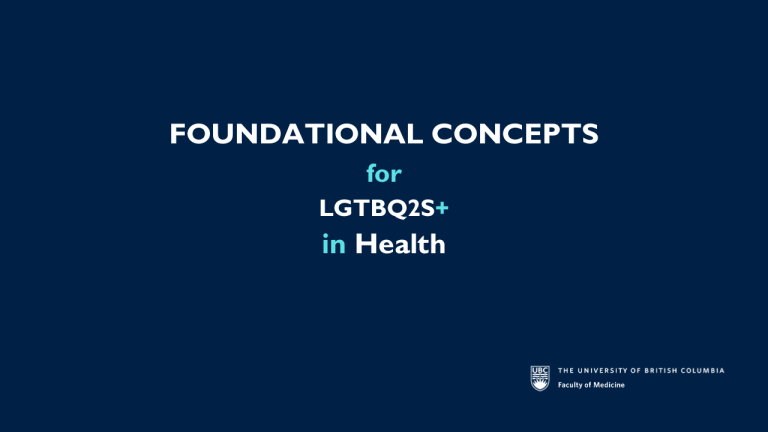 FOUNDATIONAL CONCEPTS
for
LGTBQ2S+
in Health

UBC THE UNIVERSITY OF BRITISH COLUMBIA
Faculty of Medicine